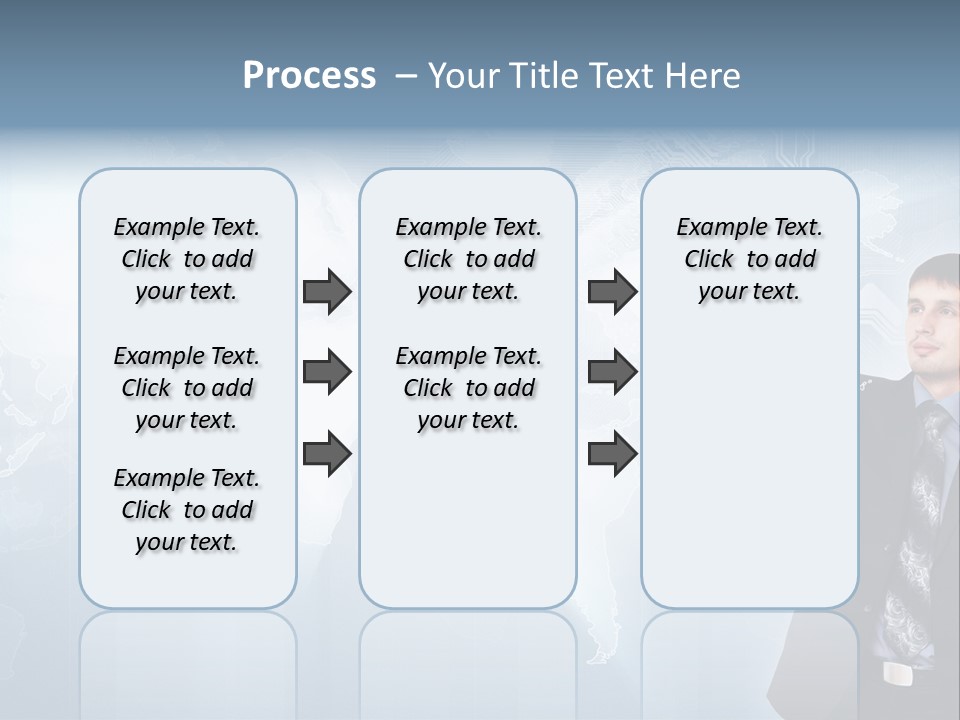 Process – Your Title Text Here

Example Text. Click to add your text.

Example Text. Click to add your text.

Example Text. Click to add your text.

Example Text. Click to add your text.

Example Text. Click to add your text.

Example Text. Click to add your text.